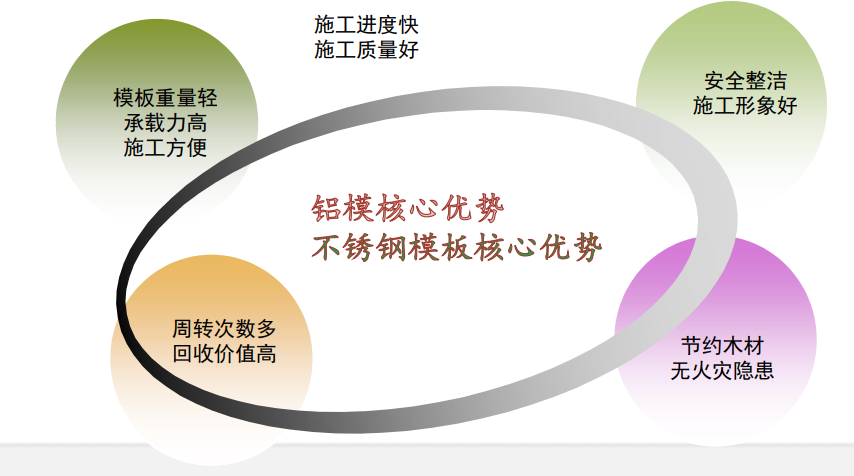 施工进度快
施工质量好

模板重量轻
承载力高
施工方便

安全整洁
施工形象好

铝模核心优势
不锈钢模板核心优势

周转次数多
回收价值高

节约木材
无火灾隐患